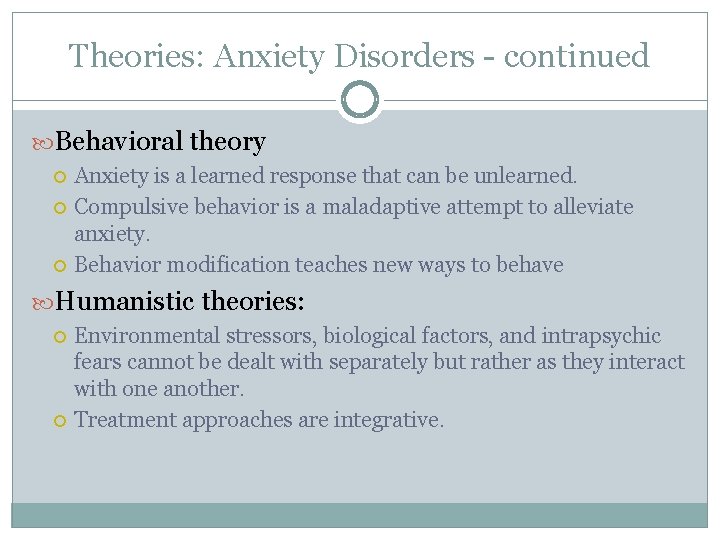 Theories: Anxiety Disorders - continued

Behavioral theory

Anxiety is a learned response that can be unlearned.

Compulsive behavior is a maladaptive attempt to alleviate anxiety.

Behavior modification teaches new ways to behave

Humanistic theories:

Environmental stressors, biological factors, and intrapsychic fears cannot be dealt with separately but rather as they interact with one another.

Treatment approaches are integrative.